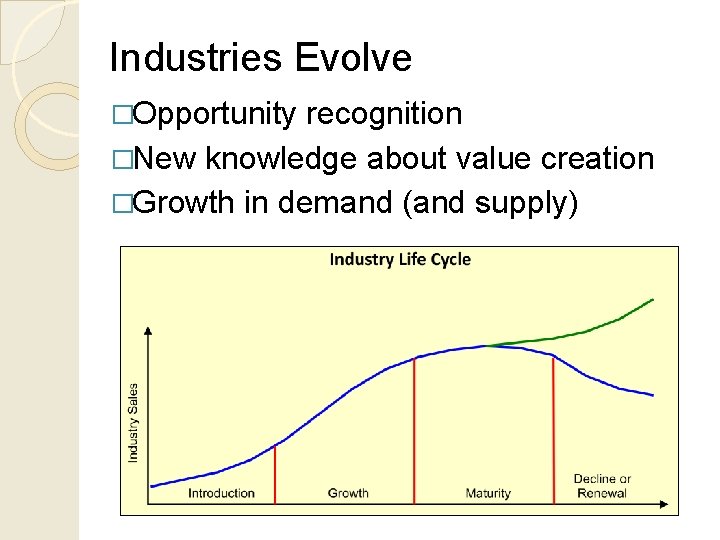 Industries Evolve

□Opportunity recognition

□New knowledge about value creation

□Growth in demand (and supply)

Industry Life Cycle

Industry Sales

Introduction

Growth

Maturity

Decline or Renewal